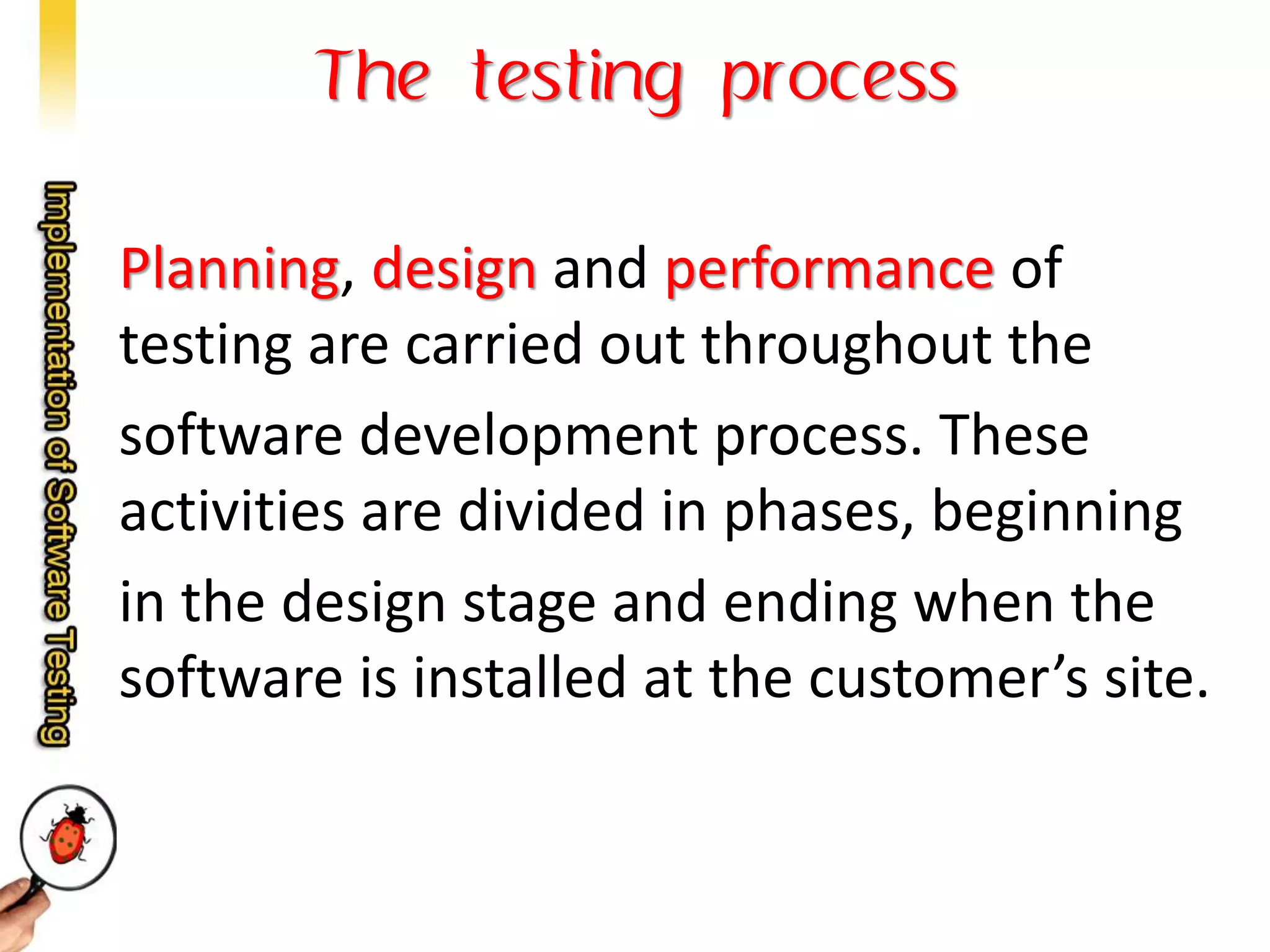 The testing process

Implementation of Software Testing

Planning, design and performance of testing are carried out throughout the software development process. These activities are divided in phases, beginning in the design stage and ending when the software is installed at the customer’s site.